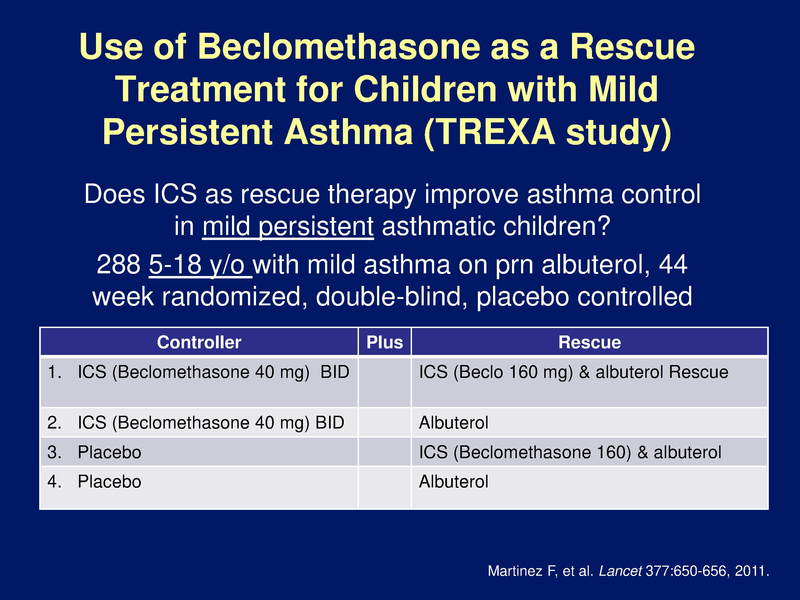 Use of Beclomethasone as a Rescue Treatment for Children with Mild Persistent Asthma (TREXA study)

Does ICS as rescue therapy improve asthma control in mild persistent asthmatic children?

288 5-18 y/o with mild asthma on prn albuterol, 44 week randomized, double-blind, placebo controlled

| Controller | Plus | Rescue |
|---|---|---|
| 1. ICS (Beclomethasone 40 mg) BID | | ICS (Beclo 160 mg) & albuterol Rescue |
| 2. ICS (Beclomethasone 40 mg) BID | | Albuterol |
| 3. Placebo | | ICS (Beclomethasone 160) & albuterol |
| 4. Placebo | | Albuterol |

Martinez F, et al. Lancet 377:650-656, 2011.